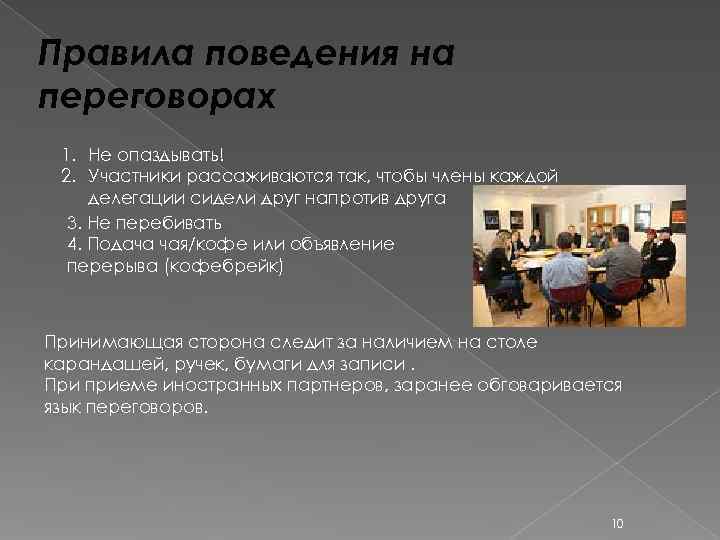 Правила поведения на переговорах

1. Не опаздывать!
2. Участники рассаживаются так, чтобы члены каждой делегации сидели друг напротив друга
3. Не перебивать
4. Подача чая/кофе или объявление перерыва (кофебрейк)

Принимающая сторона следит за наличием на столе карандашей, ручек, бумаги для записи .
При приеме иностранных партнеров, заранее обговаривается язык переговоров.

10